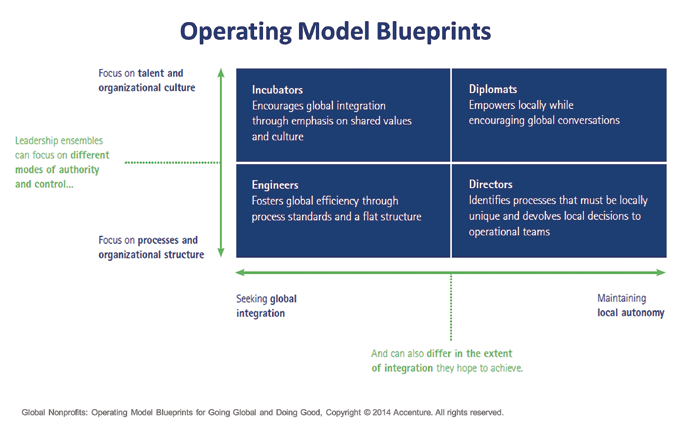 Operating Model Blueprints

Focus on talent and organizational culture

Leadership ensembles can focus on different modes of authority and control...

Focus on processes and organizational structure

Incubators
Encourages global integration through emphasis on shared values and culture

Diplomats
Empowers locally while encouraging global conversations

Engineers
Fosters global efficiency through process standards and a flat structure

Directors
Identifies processes that must be locally unique and devolves local decisions to operational teams

Seeking global integration

Maintaining local autonomy

And can also differ in the extent of integration they hope to achieve.

Global Nonprofits: Operating Model Blueprints for Going Global and Doing Good, Copyright © 2014 Accenture. All rights reserved.